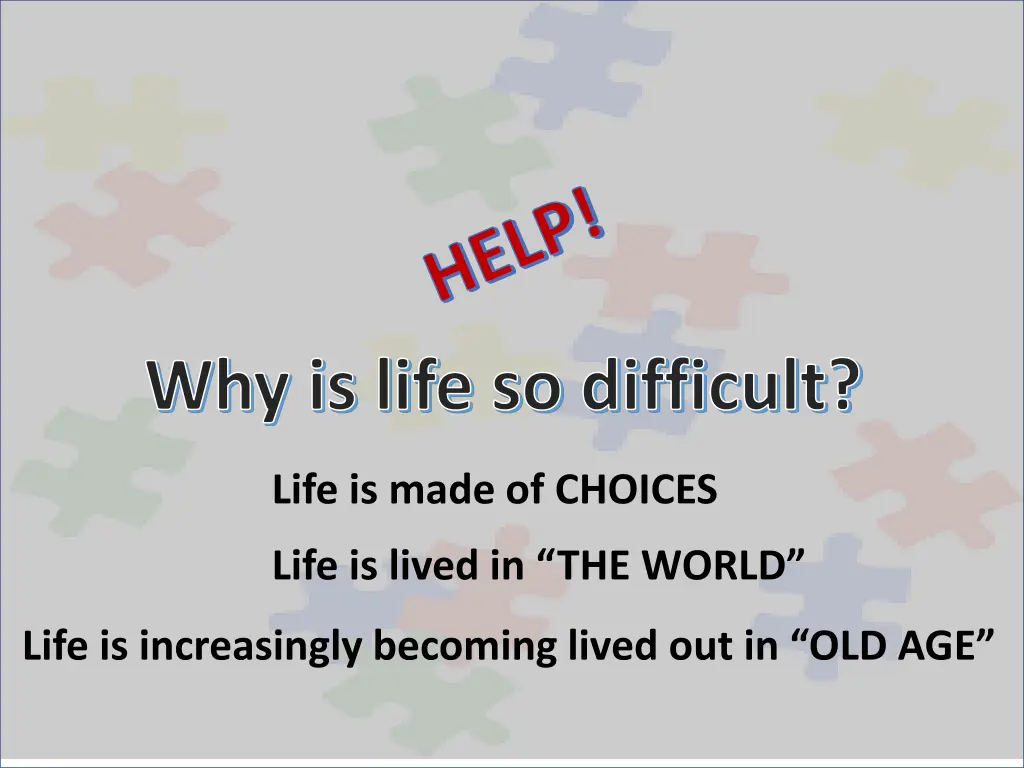 HELP!

Why is life so difficult?

Life is made of CHOICES

Life is lived in “THE WORLD”

Life is increasingly becoming lived out in “OLD AGE”